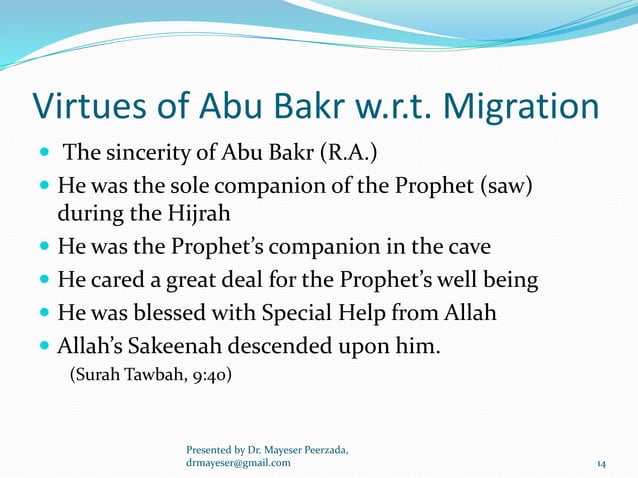 Virtues of Abu Bakr w.r.t. Migration

- The sincerity of Abu Bakr (R.A.)
- He was the sole companion of the Prophet (saw) during the Hijrah
- He was the Prophet's companion in the cave
- He cared a great deal for the Prophet's well being
- He was blessed with Special Help from Allah
- Allah's Sakeenah descended upon him.

(Surah Tawbah, 9:40)

Presented by Dr. Mayeser Peerzada, drmayeser@gmail.com

14